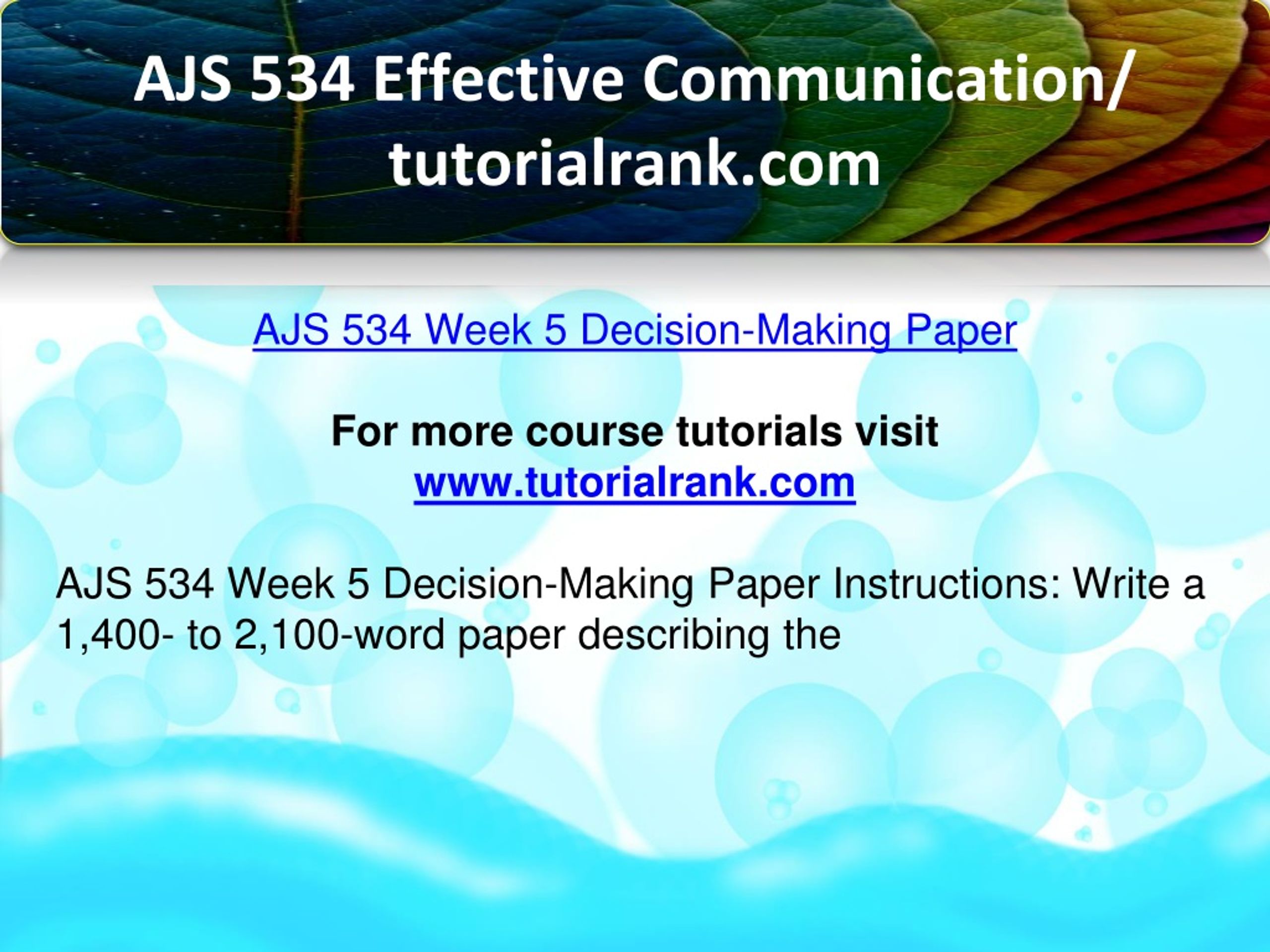 AJS 534 Effective Communication/ tutorialrank.com

AJS 534 Week 5 Decision-Making Paper

For more course tutorials visit
www.tutorialrank.com

AJS 534 Week 5 Decision-Making Paper Instructions: Write a 1,400- to 2,100-word paper describing the